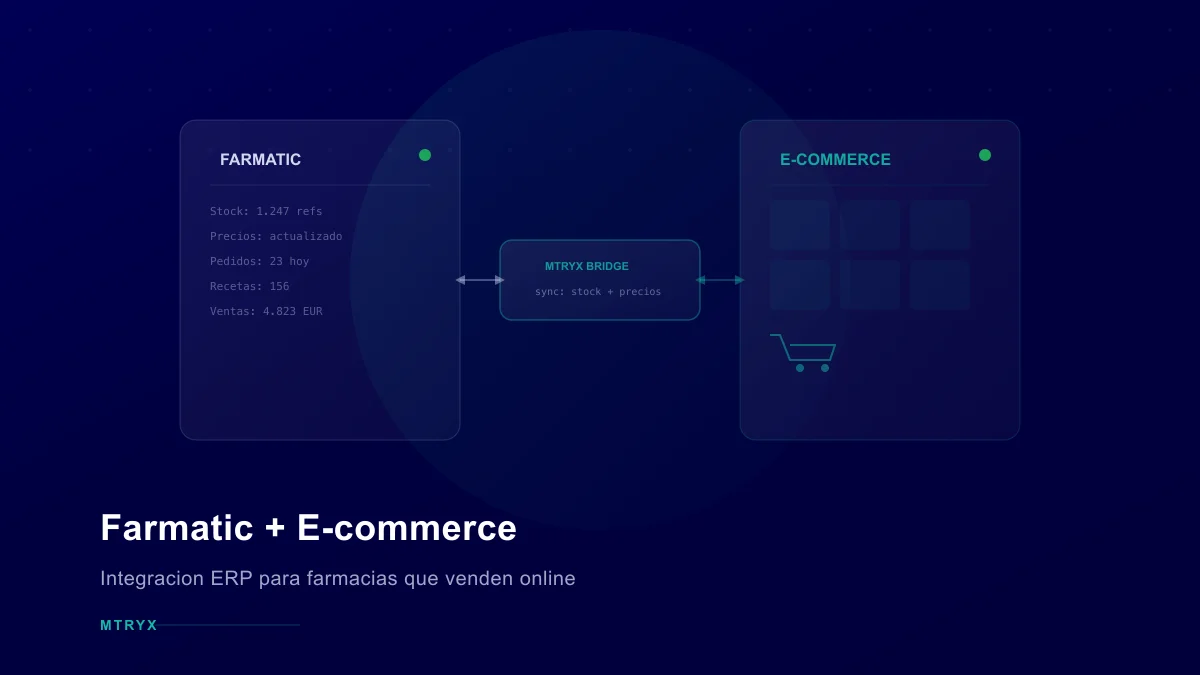 FARMATIC

Stock: 1.247 refs
Precios: actualizado
Pedidos: 23 hoy
Recetas: 156
Ventas: 4.823 EUR

MTRYX BRIDGE
sync: stock + precios

E-COMMERCE

Farmatic + E-commerce

Integracion ERP para farmacias que venden online

MTRYX